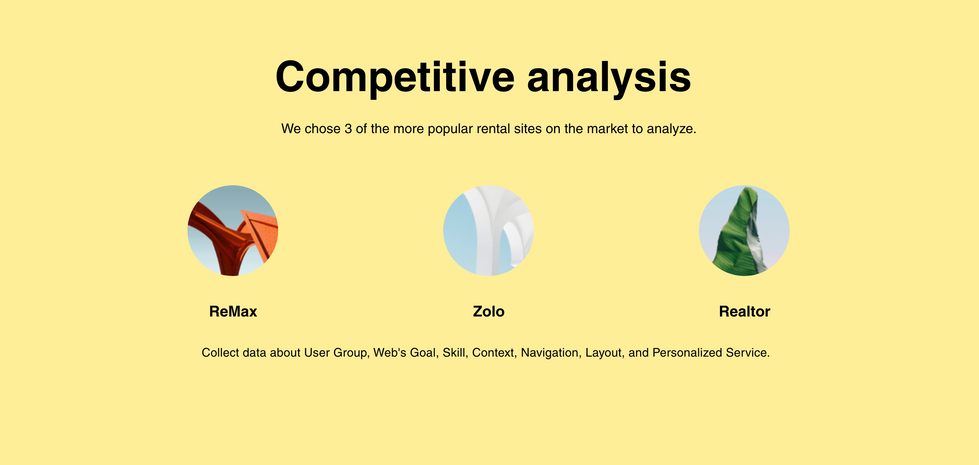 Competitive analysis

We chose 3 of the more popular rental sites on the market to analyze.

ReMax

Zolo

Realtor

Collect data about User Group, Web's Goal, Skill, Context, Navigation, Layout, and Personalized Service.